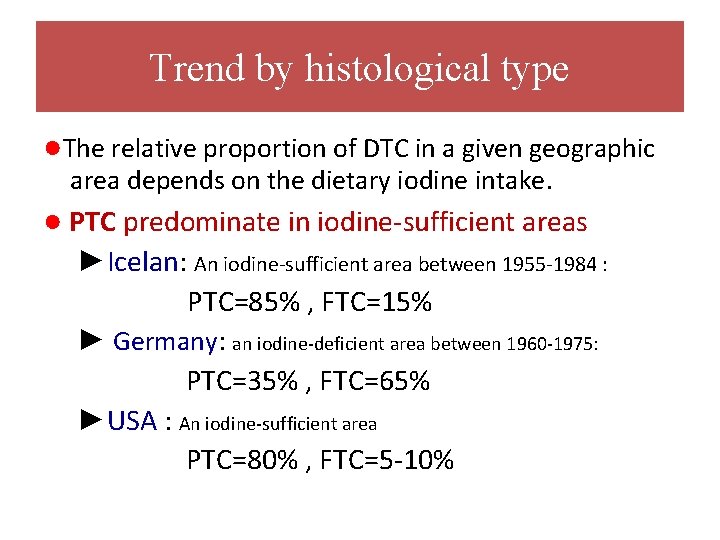 Trend by histological type

●The relative proportion of DTC in a given geographic area depends on the dietary iodine intake.

● PTC predominate in iodine-sufficient areas

►Icelan: An iodine-sufficient area between 1955-1984 :

PTC=85% , FTC=15%

► Germany: an iodine-deficient area between 1960-1975:

PTC=35% , FTC=65%

►USA : An iodine-sufficient area

PTC=80% , FTC=5-10%